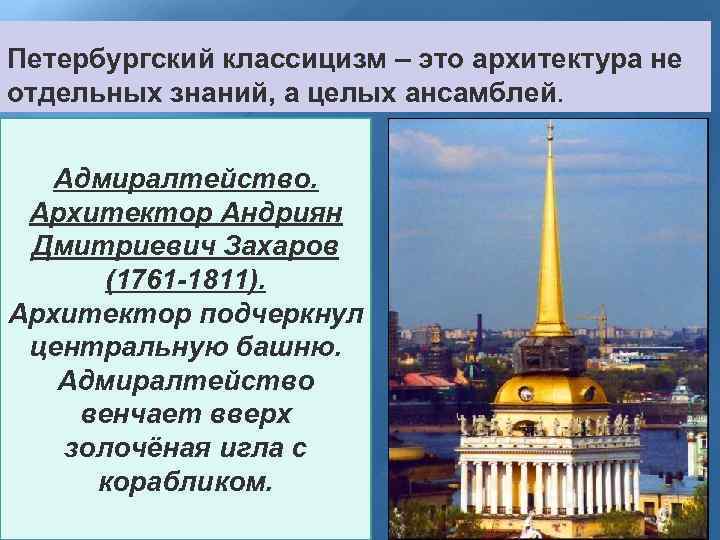 Петербургский классицизм – это архитектура не отдельных знаний, а целых ансамблей.

Адмиралтейство. Архитектор Андриян Дмитриевич Захаров (1761-1811). Архитектор подчеркнул центральную башню. Адмиралтейство венчает вверх золочёная игла с корабликом.